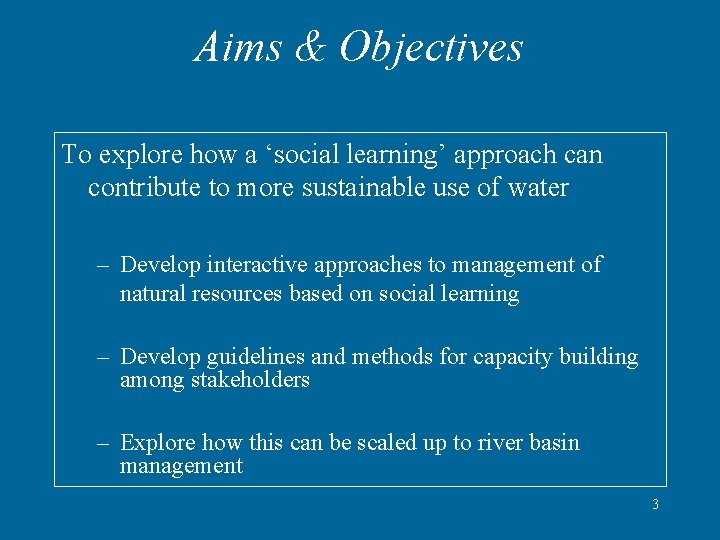 Aims & Objectives

To explore how a ‘social learning’ approach can contribute to more sustainable use of water

– Develop interactive approaches to management of natural resources based on social learning

– Develop guidelines and methods for capacity building among stakeholders

– Explore how this can be scaled up to river basin management

3